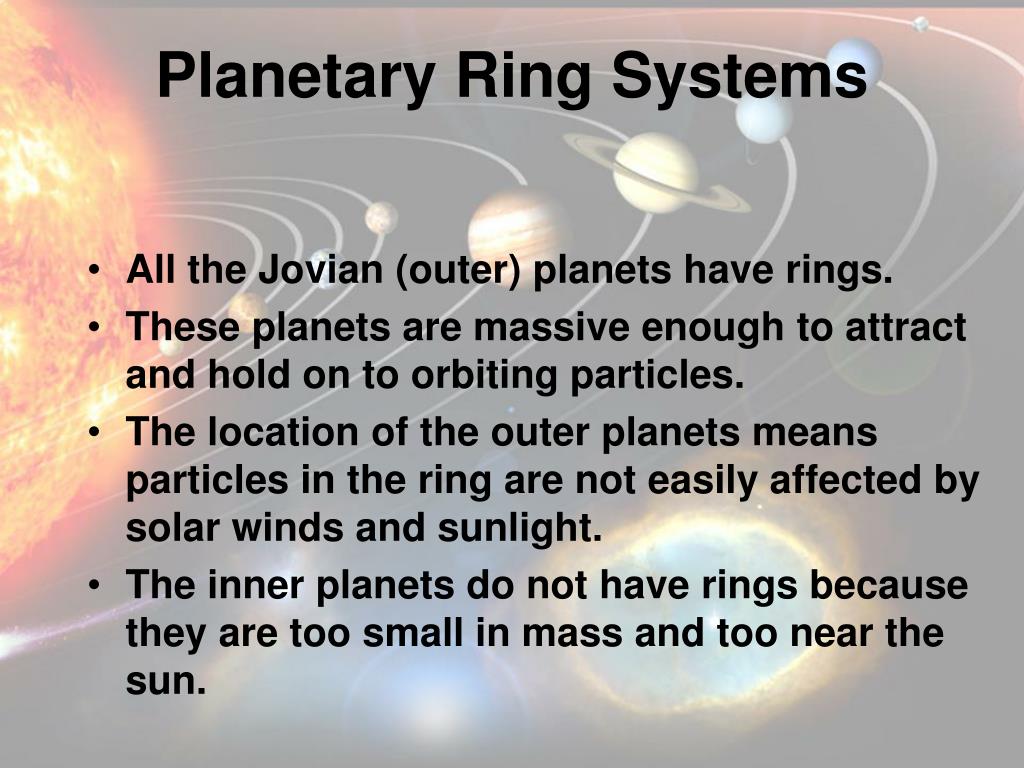 Planetary Ring Systems

• All the Jovian (outer) planets have rings.
• These planets are massive enough to attract and hold on to orbiting particles.
• The location of the outer planets means particles in the ring are not easily affected by solar winds and sunlight.
• The inner planets do not have rings because they are too small in mass and too near the sun.